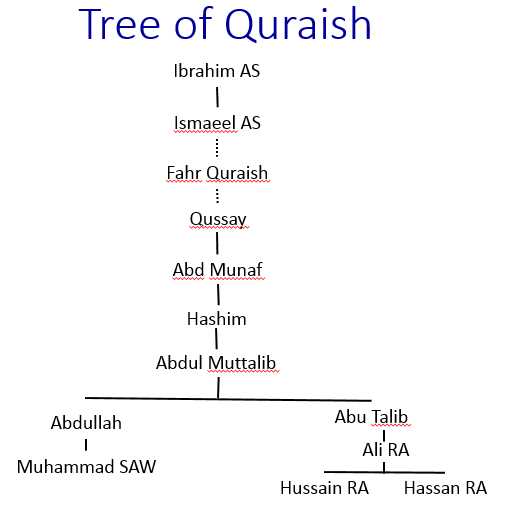 Tree of Quraish

Ibrahim AS

Ismaeel AS

Fahr Quraish

Qussay

Abd Munaf

Hashim

Abdul Muttalib

Abdullah

Muhammad SAW

Abu Talib

Ali RA

Hussain RA

Hassan RA